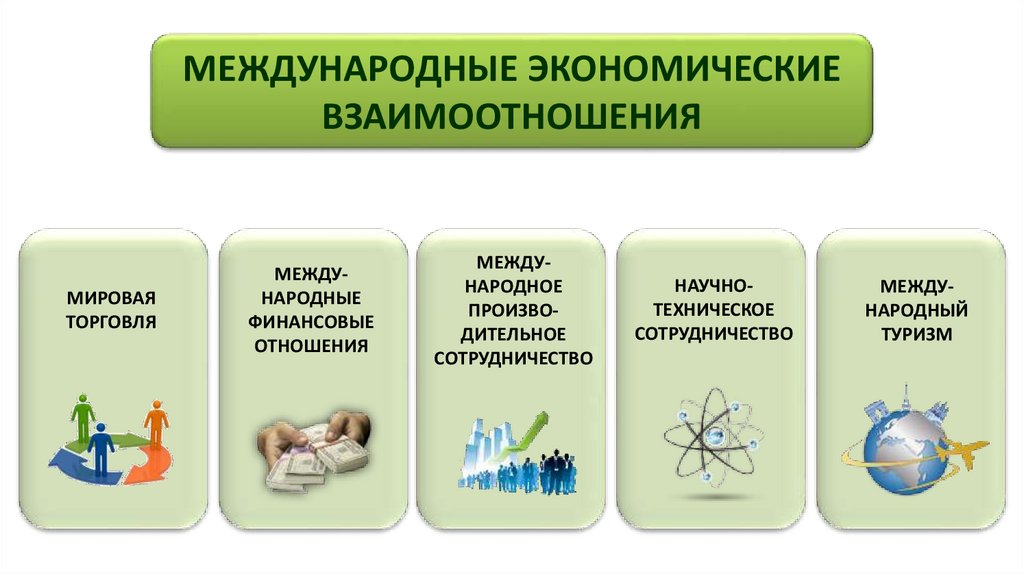 МЕЖДУНАРОДНЫЕ ЭКОНОМИЧЕСКИЕ ВЗАИМООТНОШЕНИЯ

МИРОВАЯ ТОРГОВЛЯ

МЕЖДУНАРОДНЫЕ ФИНАНСОВЫЕ ОТНОШЕНИЯ

МЕЖДУНАРОДНОЕ ПРОИЗВОДИТЕЛЬНОЕ СОТРУДНИЧЕСТВО

НАУЧНО-ТЕХНИЧЕСКОЕ СОТРУДНИЧЕСТВО

МЕЖДУНАРОДНЫЙ ТУРИЗМ